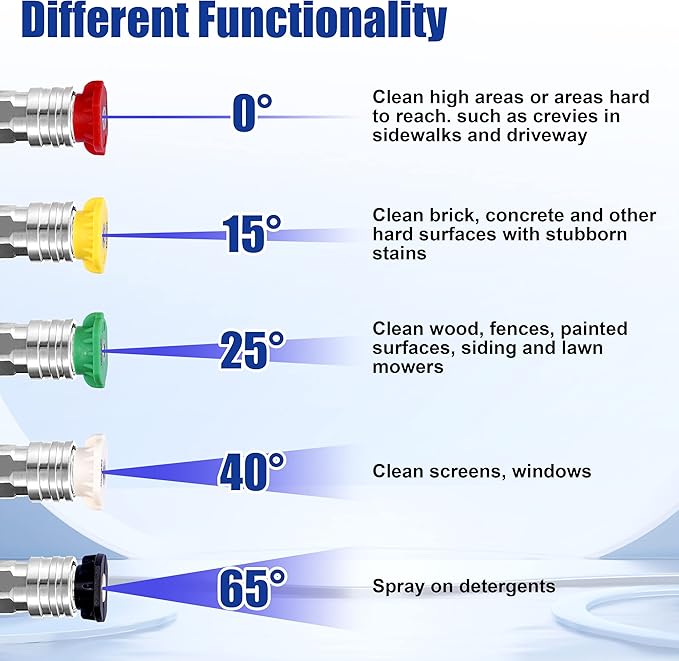 Different Functionality

0°

Clean high areas or areas hard to reach. such as crevies in sidewalks and driveway

15°

Clean brick, concrete and other hard surfaces with stubborn stains

25°

Clean wood, fences, painted surfaces, siding and lawn mowers

40°

Clean screens, windows

65°

Spray on detergents